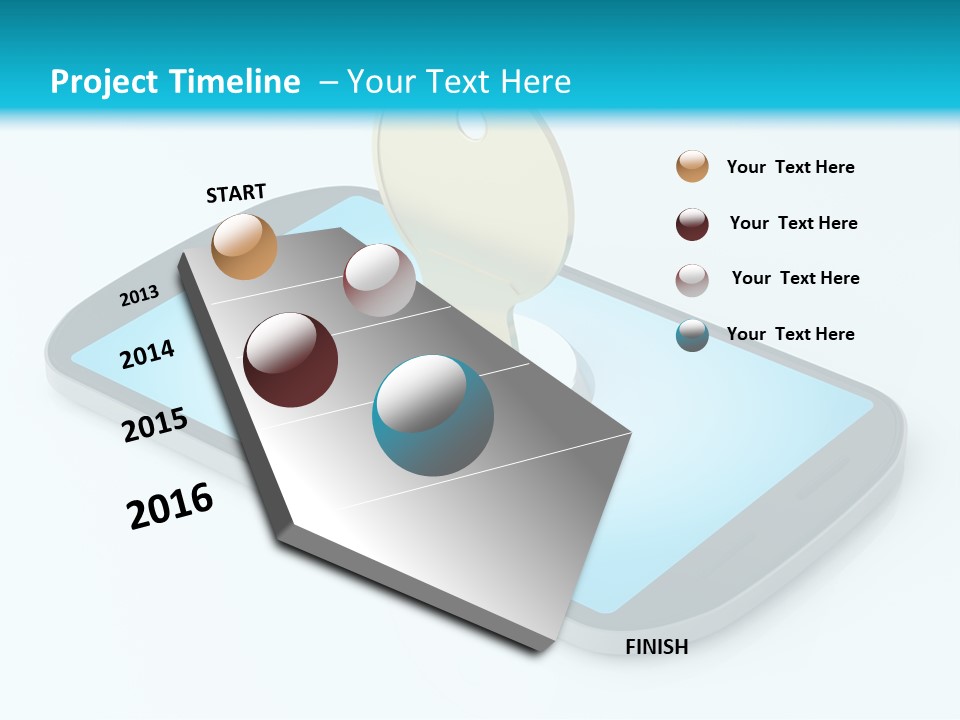 Project Timeline – Your Text Here

START

2013

2014

2015

2016

FINISH

Your Text Here

Your Text Here

Your Text Here

Your Text Here